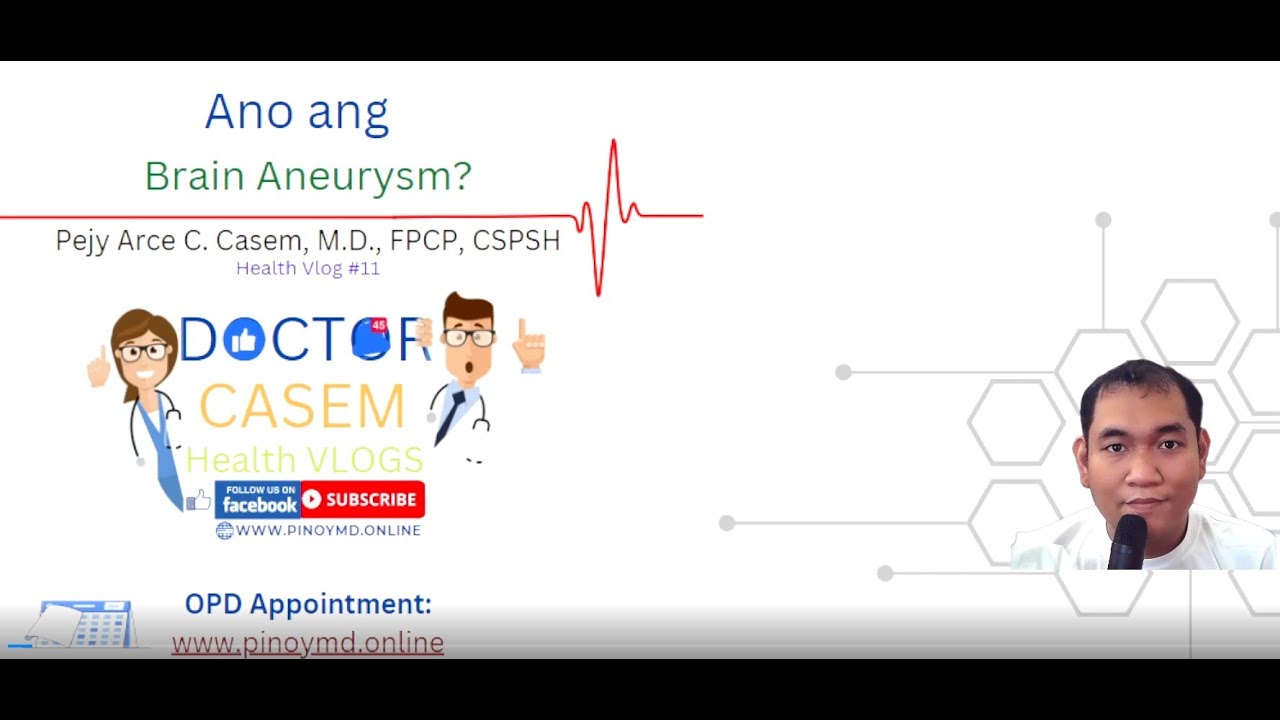 Ano ang
Brain Aneurysm?

Pejy Arce C. Casem, M.D., FPCP, CSPSH
Health Vlog #11

DOCTOR
45
CASEM
Health VLOGS
FOLLOW US ON facebook
SUBSCRIBE
WWW.PINOYMD.ONLINE

OPD Appointment:
www.pinoymd.online